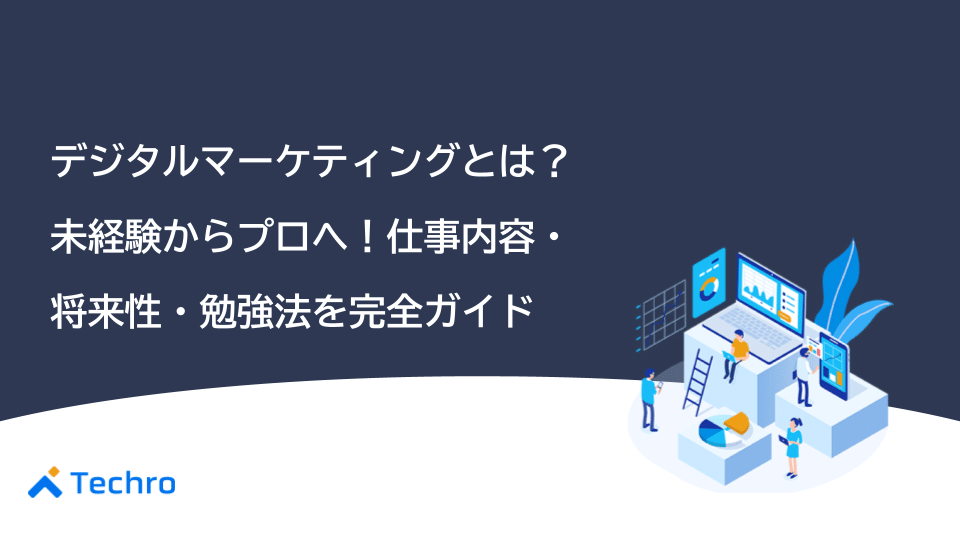 デジタルマーケティングとは？
未経験からプロへ！仕事内容・
将来性・勉強法を完全ガイド

Techro